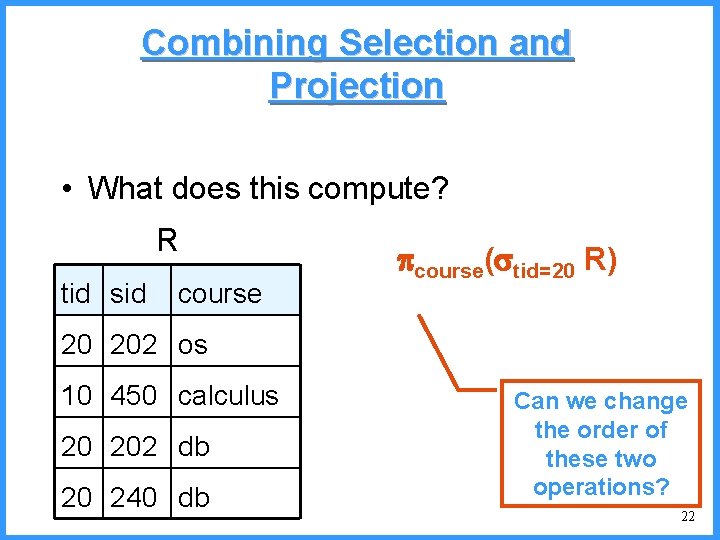 Combining Selection and Projection

• What does this compute?

R

| tid | sid | course |
|---|---|---|
| 20 | 202 | os |
| 10 | 450 | calculus |
| 20 | 202 | db |
| 20 | 240 | db |

$\pi_{course}(\sigma_{tid=20}\ R)$

Can we change the order of these two operations?

22